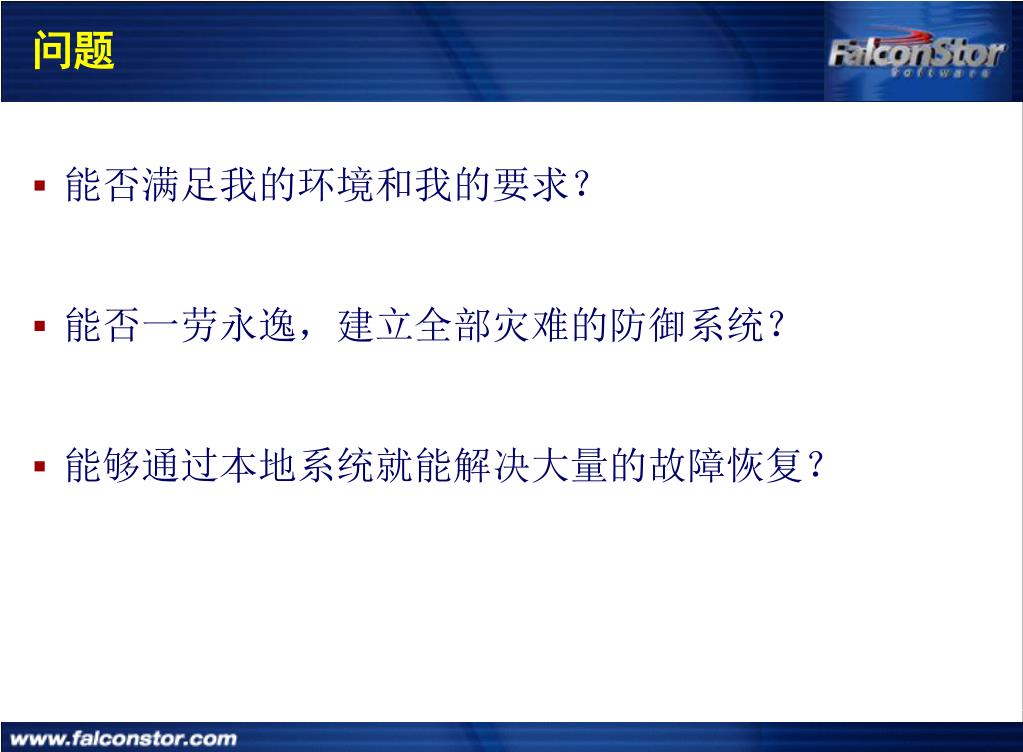 问题

FalconStor
Software

▪ 能否满足我的环境和我的要求？

▪ 能否一劳永逸，建立全部灾难的防御系统？

▪ 能够通过本地系统就能解决大量的故障恢复？

www.falconstor.com